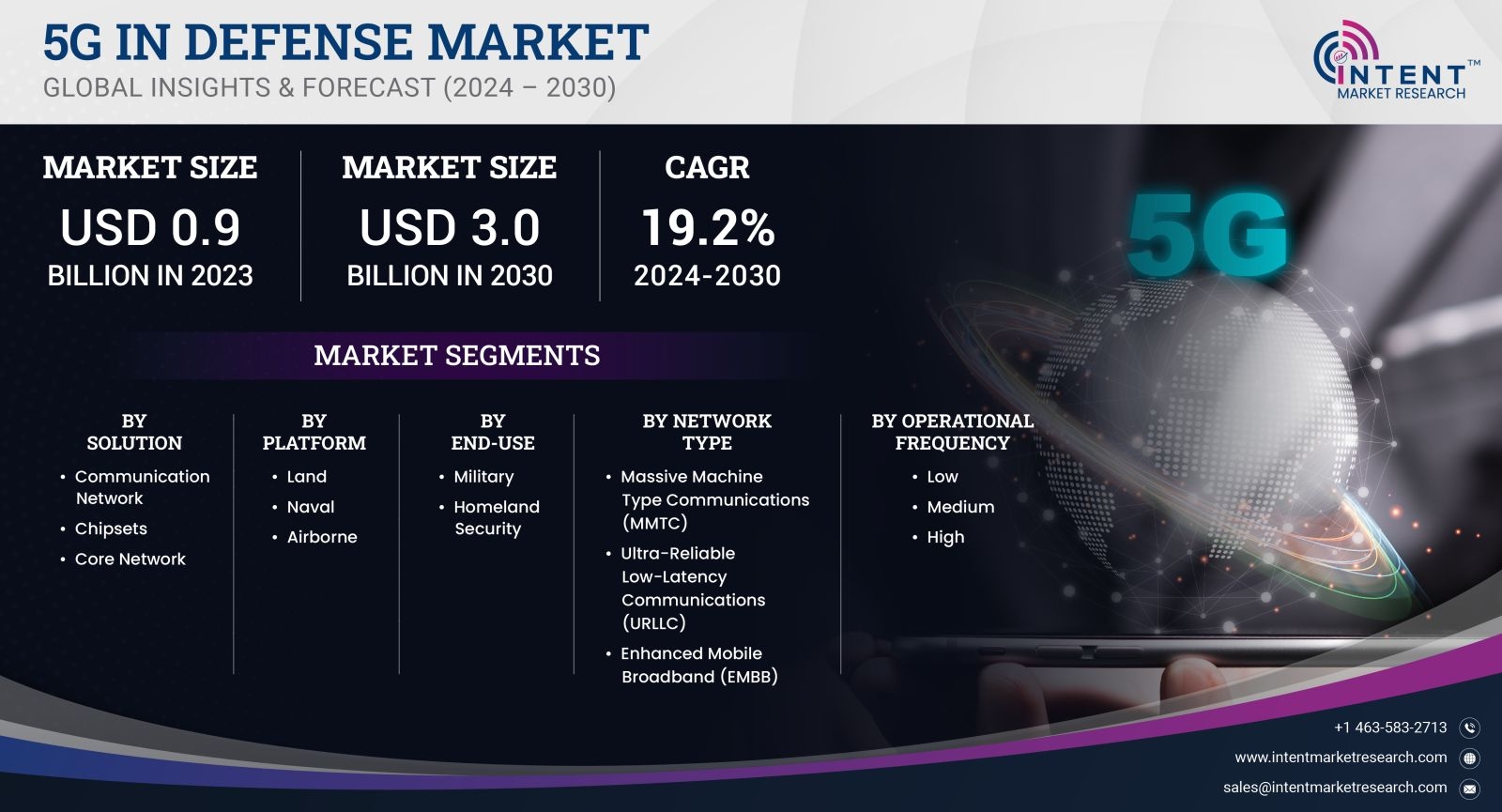 5G IN DEFENSE MARKET
GLOBAL INSIGHTS & FORECAST (2024 – 2030)

INTENT™
MARKET RESEARCH

MARKET SIZE
USD 0.9
BILLION IN 2023

MARKET SIZE
USD 3.0
BILLION IN 2030

CAGR
19.2%
2024-2030

5G

MARKET SEGMENTS

BY SOLUTION
• Communication Network
• Chipsets
• Core Network

BY PLATFORM
• Land
• Naval
• Airborne

BY END-USE
• Military
• Homeland Security

BY NETWORK TYPE
• Massive Machine Type Communications (MMTC)
• Ultra-Reliable Low-Latency Communications (URLLC)
• Enhanced Mobile Broadband (EMBB)

BY OPERATIONAL FREQUENCY
• Low
• Medium
• High

+1 463-583-2713
www.intentmarketresearch.com
sales@intentmarketresearch.com